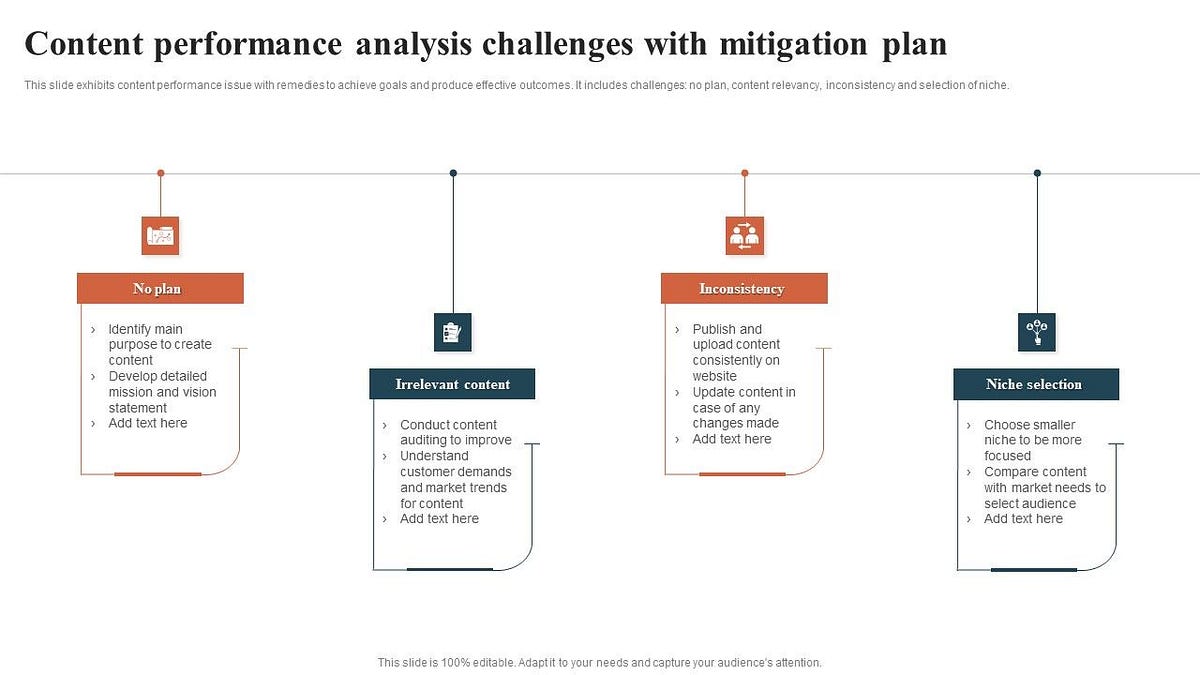 Content performance analysis challenges with mitigation plan

This slide exhibits content performance issue with remedies to achieve goals and produce effective outcomes. It includes challenges: no plan, content relevancy, inconsistency and selection of niche.

No plan

› Identify main purpose to create content
› Develop detailed mission and vision statement
› Add text here

Irrelevant content

› Conduct content auditing to improve
› Understand customer demands and market trends for content
› Add text here

Inconsistency

› Publish and upload content consistently on website
› Update content in case of any changes made
› Add text here

Niche selection

› Choose smaller niche to be more focused
› Compare content with market needs to select audience
› Add text here

This slide is 100% editable. Adapt it to your needs and capture your audience's attention.